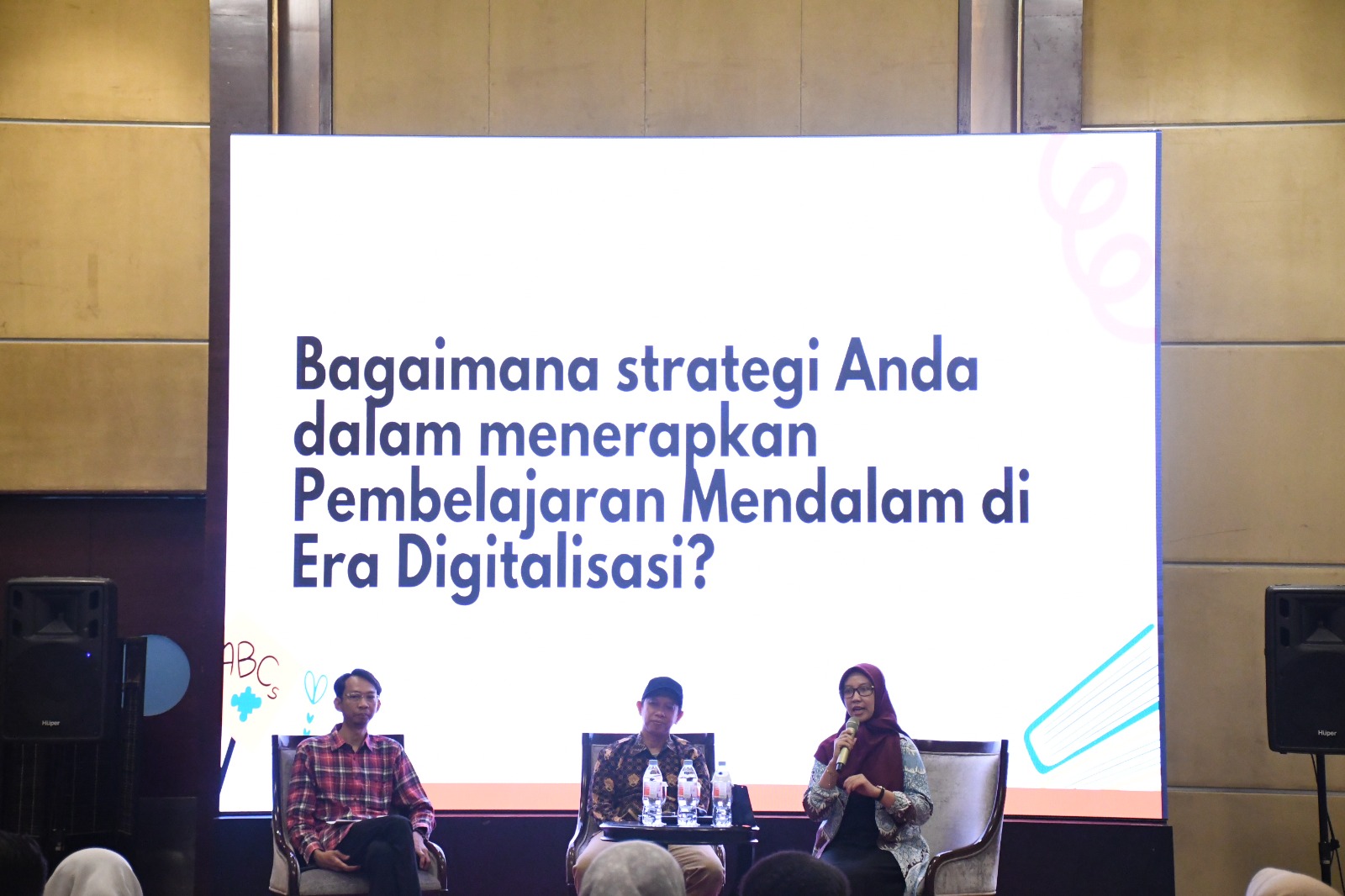 Bagaimana strategi Anda dalam menerapkan Pembelajaran Mendalam di Era Digitalisasi?

ABCs

Hüper

Hüper